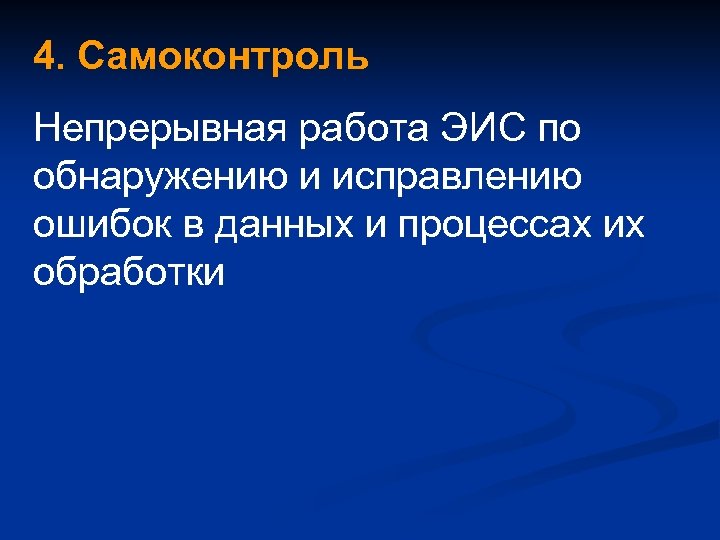 4. Самоконтроль

Непрерывная работа ЭИС по обнаружению и исправлению ошибок в данных и процессах их обработки